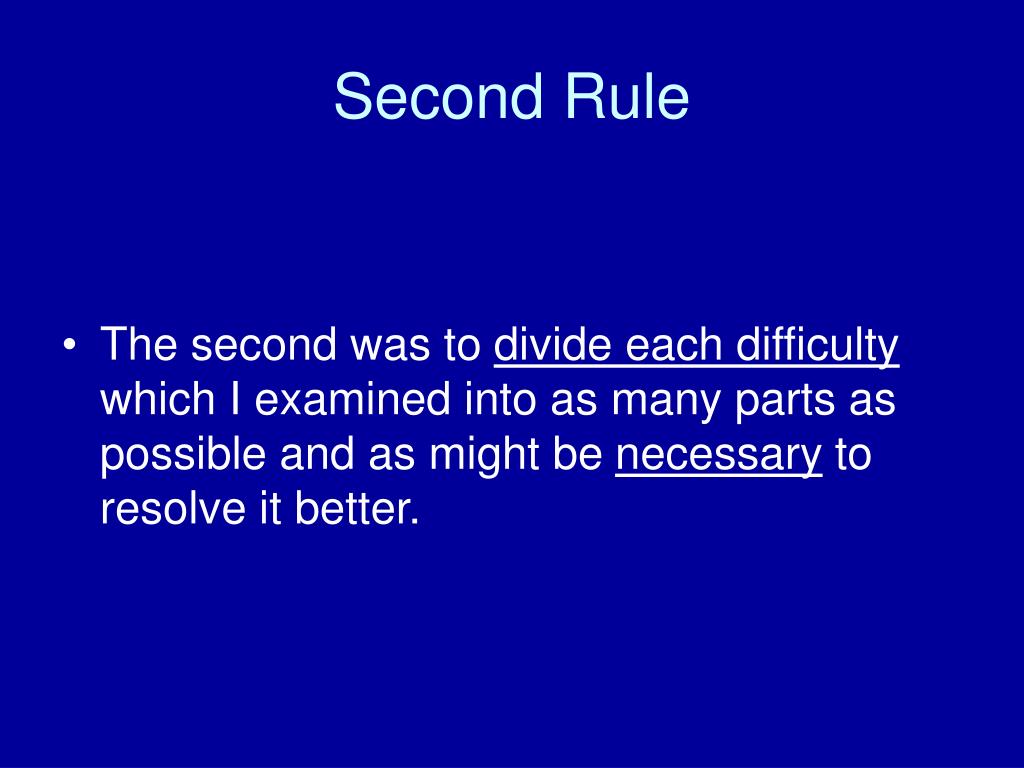 Second Rule

• The second was to divide each difficulty which I examined into as many parts as possible and as might be necessary to resolve it better.